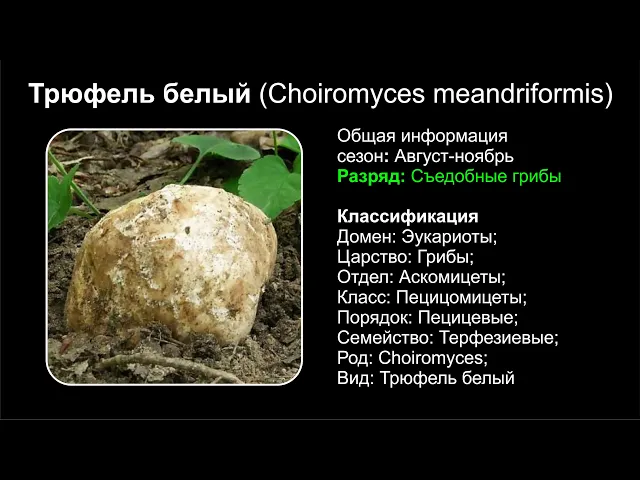 Трюфель белый (Choiromyces meandriformis)

Общая информация
сезон: Август-ноябрь
Разряд: Съедобные грибы

Классификация
Домен: Эукариоты;
Царство: Грибы;
Отдел: Аскомицеты;
Класс: Пецицомицеты;
Порядок: Пецицевые;
Семейство: Терфезиевые;
Род: Choiromyces;
Вид: Трюфель белый